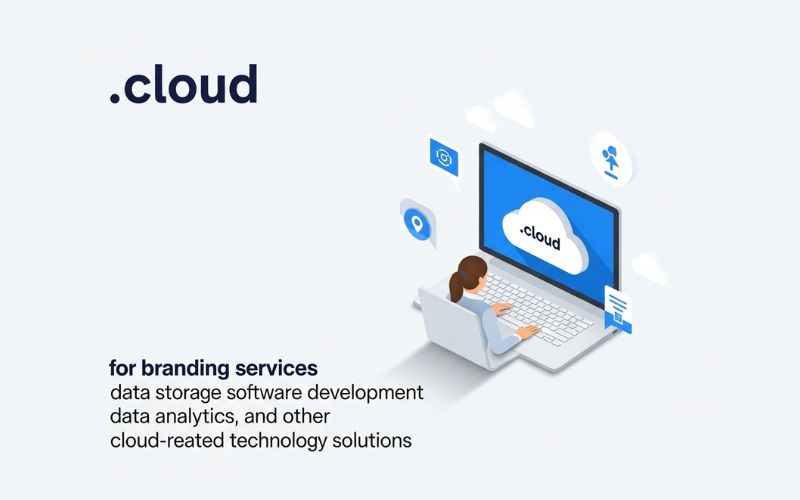 .cloud

.cloud

for branding services
data storage software development
data analytics, and other
cloud-reated technology solutions